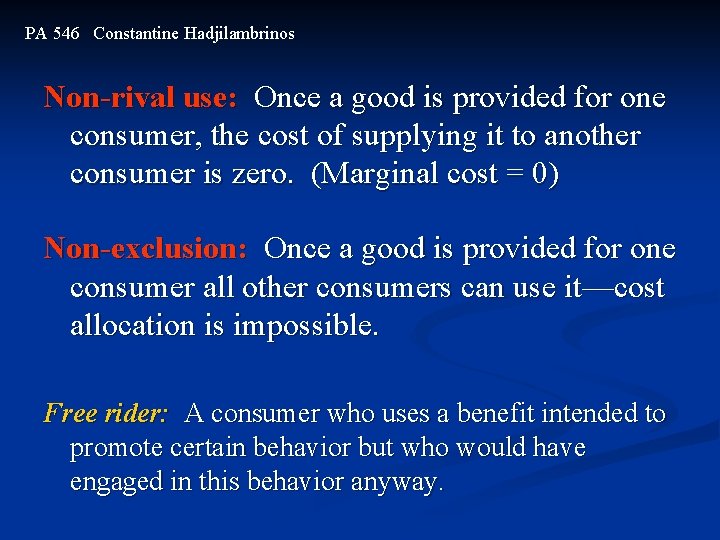 PA 546 Constantine Hadjilambrinos

Non-rival use: Once a good is provided for one consumer, the cost of supplying it to another consumer is zero. (Marginal cost = 0)

Non-exclusion: Once a good is provided for one consumer all other consumers can use it—cost allocation is impossible.

Free rider: A consumer who uses a benefit intended to promote certain behavior but who would have engaged in this behavior anyway.